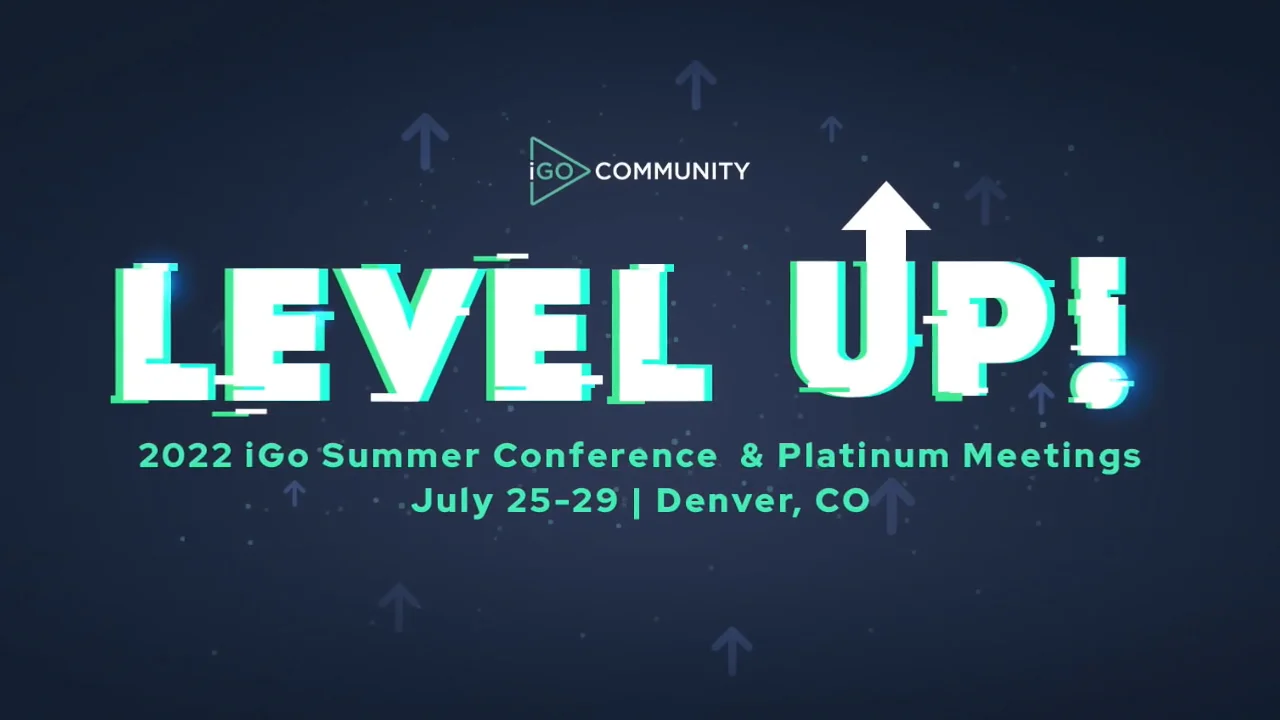 iGO COMMUNITY

LEVEL UP!

2022 iGo Summer Conference & Platinum Meetings
July 25-29 | Denver, CO